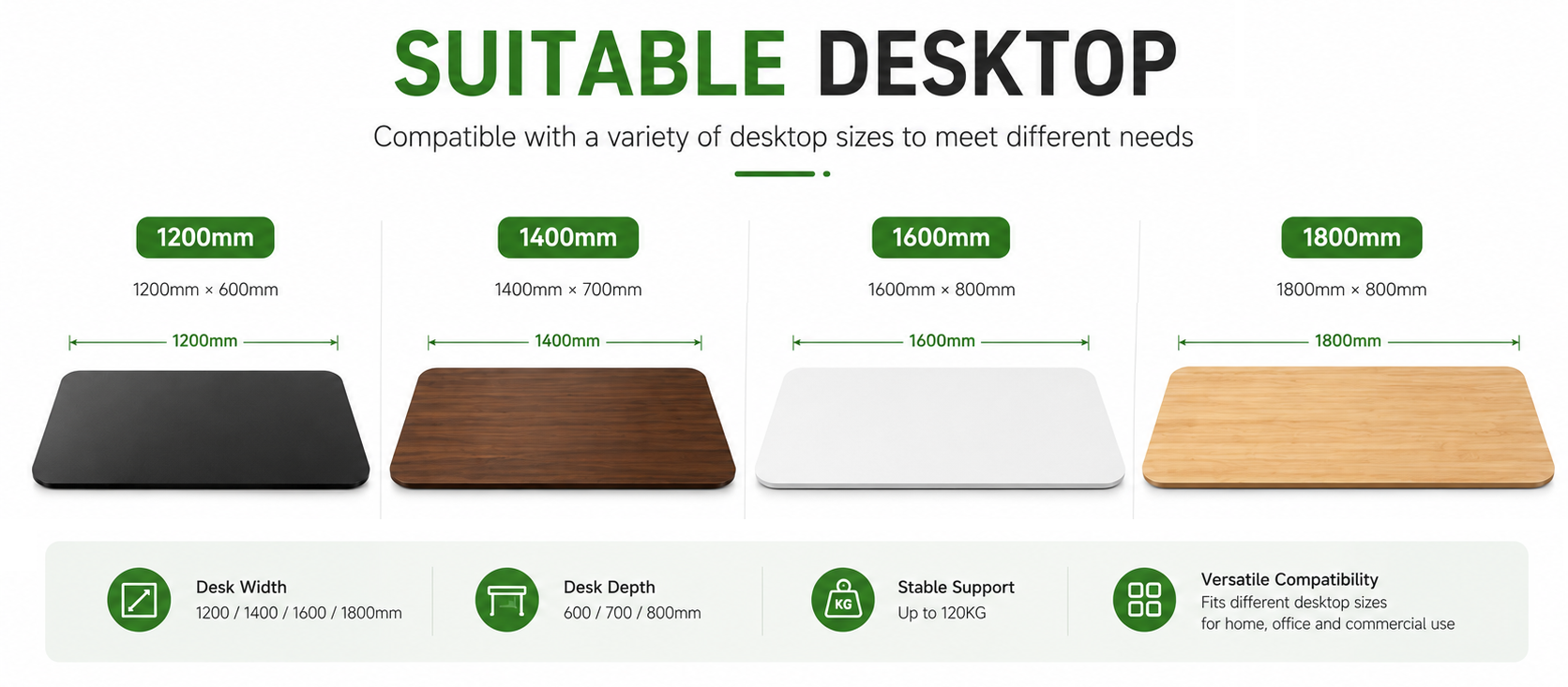 SUITABLE DESKTOP

Compatible with a variety of desktop sizes to meet different needs

1200mm

1200mm × 600mm

1200mm

1400mm

1400mm × 700mm

1400mm

1600mm

1600mm × 800mm

1600mm

1800mm

1800mm × 800mm

1800mm

Desk Width
1200 / 1400 / 1600 / 1800mm

Desk Depth
600 / 700 / 800mm

KG

Stable Support
Up to 120KG

Versatile Compatibility
Fits different desktop sizes
for home, office and commercial use